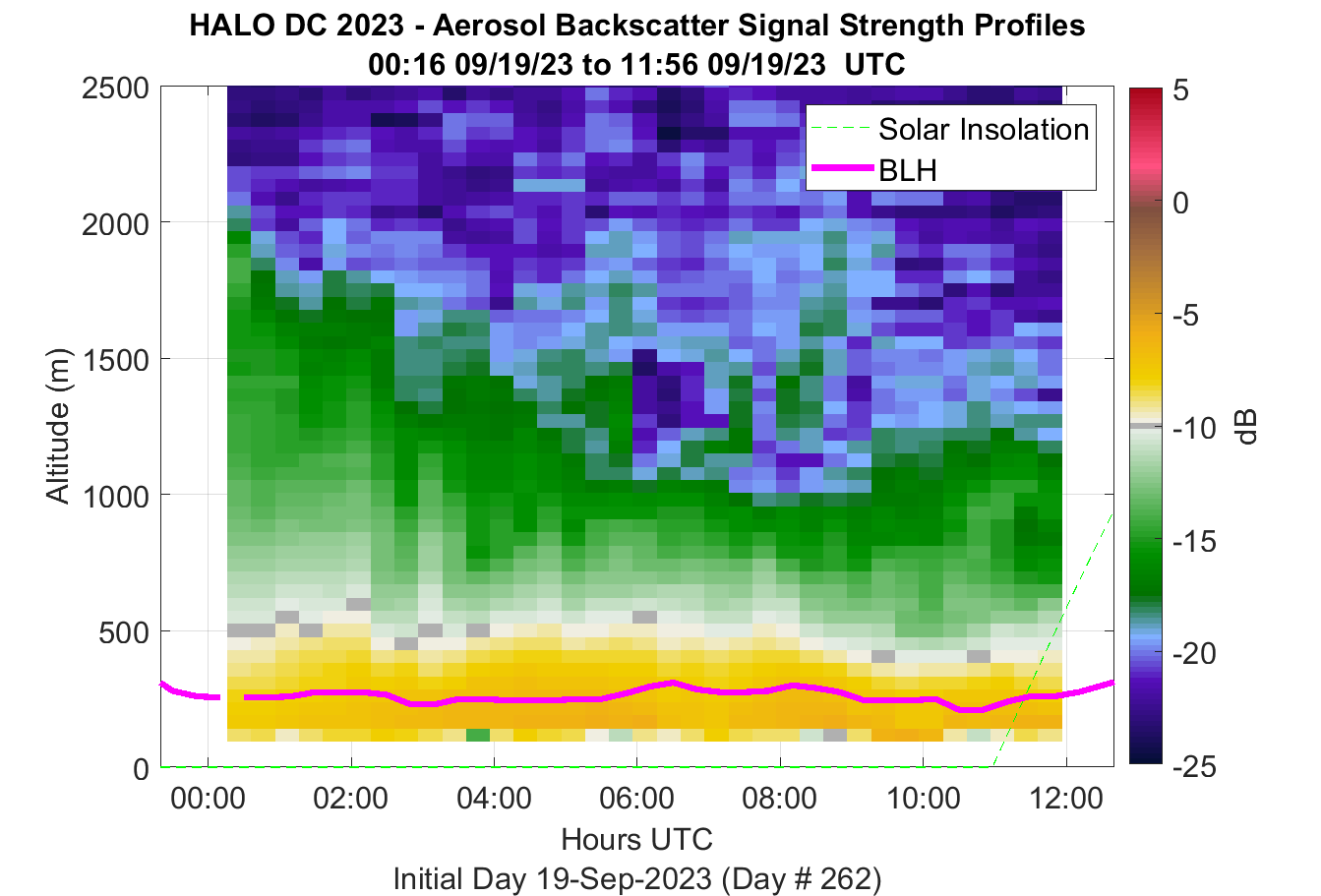 HALO DC 2023 - Aerosol Backscatter Signal Strength Profiles
00:16 09/19/23 to 11:56 09/19/23 UTC

Solar Insolation
BLH

Altitude (m)
2500
2000
1500
1000
500
0

00:00
02:00
04:00
06:00
08:00
10:00
12:00

Hours UTC
Initial Day 19-Sep-2023 (Day # 262)

5
0
-5
-10
-15
-20
-25
dB